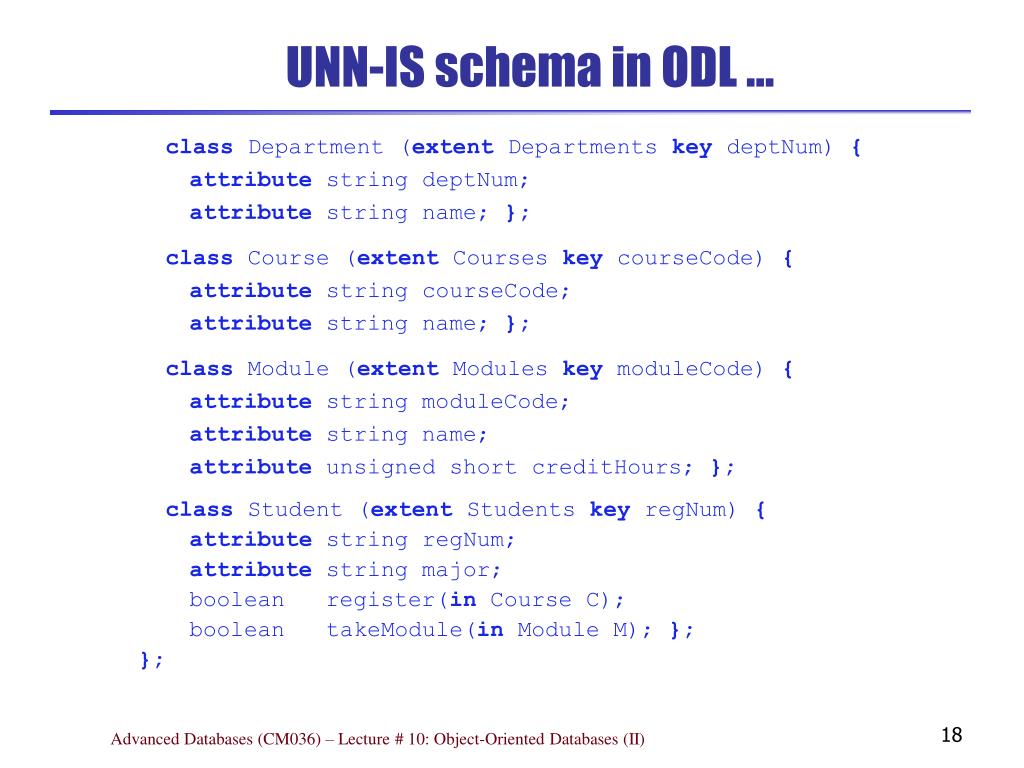 UNN-IS schema in ODL …

class Department (extent Departments key deptNum) {
attribute string deptNum;
attribute string name; };

class Course (extent Courses key courseCode) {
attribute string courseCode;
attribute string name; };

class Module (extent Modules key moduleCode) {
attribute string moduleCode;
attribute string name;
attribute unsigned short creditHours; };

class Student (extent Students key regNum) {
attribute string regNum;
attribute string major;
boolean register(in Course C);
boolean takeModule(in Module M); };
};

Advanced Databases (CM036) – Lecture # 10: Object-Oriented Databases (II)

18